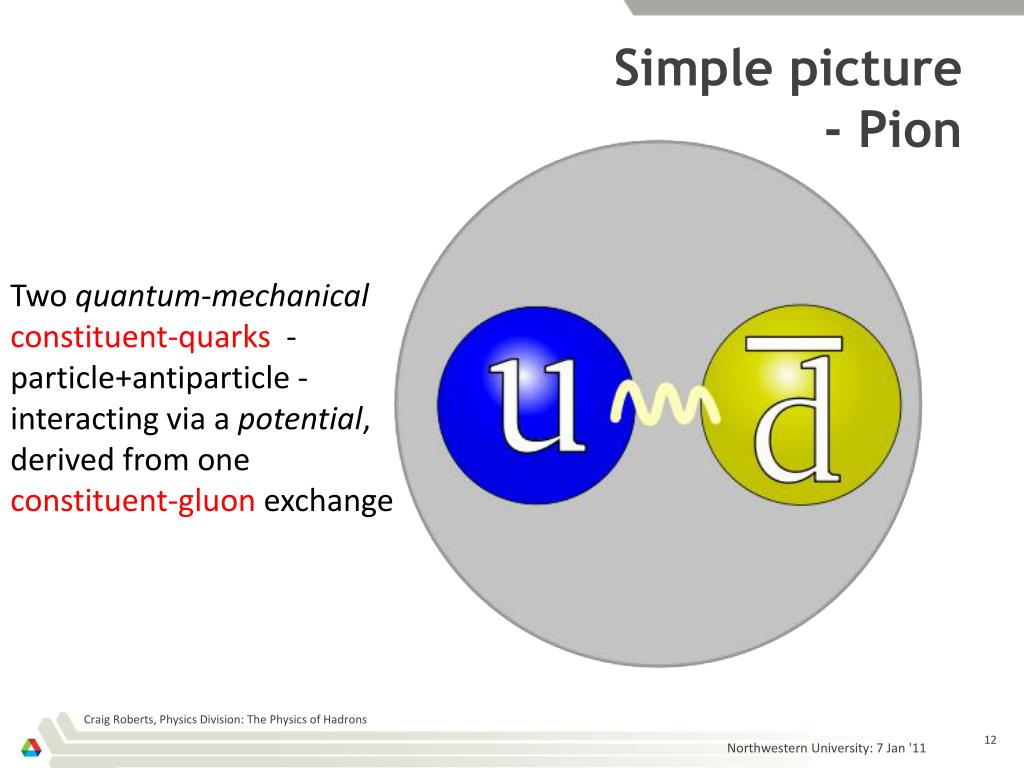 Simple picture
- Pion

Two quantum-mechanical constituent-quarks - particle+antiparticle - interacting via a potential, derived from one constituent-gluon exchange

u

$\bar{d}$

Craig Roberts, Physics Division: The Physics of Hadrons

Northwestern University: 7 Jan '11

12